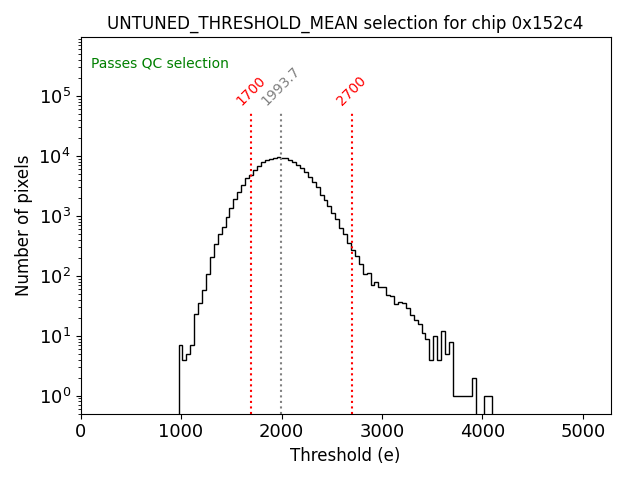 UNTUNED_THRESHOLD_MEAN selection for chip 0x152c4

Passes QC selection

1700
1993.7
2700

Number of pixels

$10^5$
$10^4$
$10^3$
$10^2$
$10^1$
$10^0$

0
1000
2000
3000
4000
5000

Threshold (e)